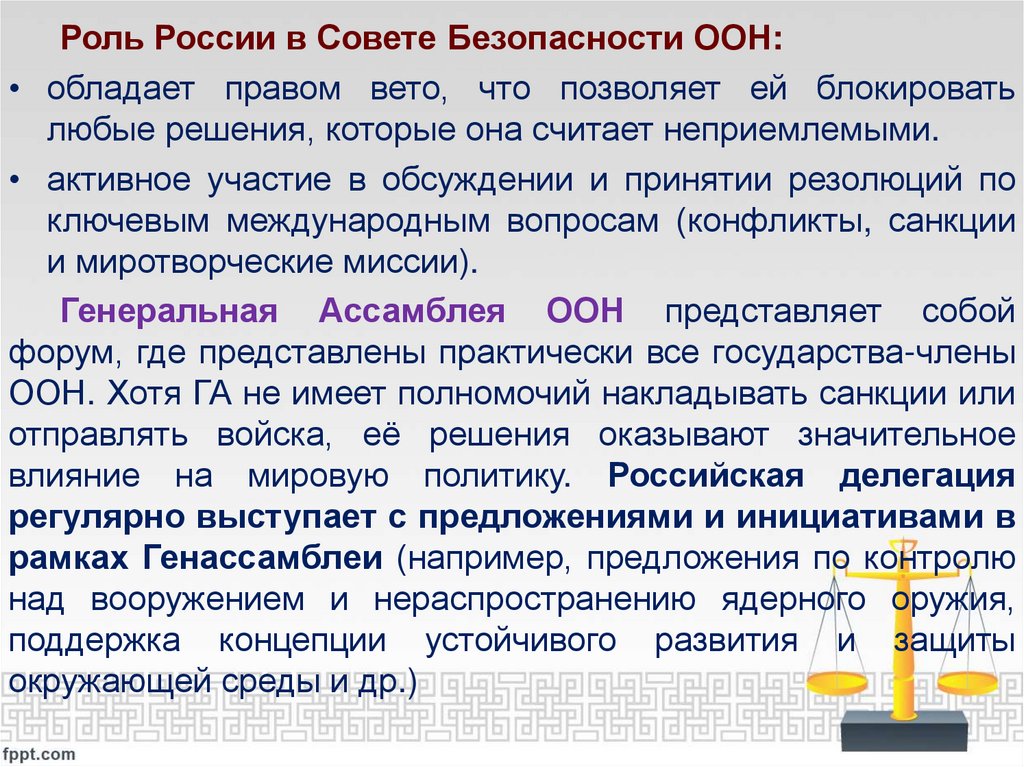 Роль России в Совете Безопасности ООН:

• обладает правом вето, что позволяет ей блокировать любые решения, которые она считает неприемлемыми.

• активное участие в обсуждении и принятии резолюций по ключевым международным вопросам (конфликты, санкции и миротворческие миссии).

Генеральная Ассамблея ООН представляет собой форум, где представлены практически все государства-члены ООН. Хотя ГА не имеет полномочий накладывать санкции или отправлять войска, её решения оказывают значительное влияние на мировую политику. Российская делегация регулярно выступает с предложениями и инициативами в рамках Генассамблеи (например, предложения по контролю над вооружением и нераспространению ядерного оружия, поддержка концепции устойчивого развития и защиты окружающей среды и др.)

fppt.com